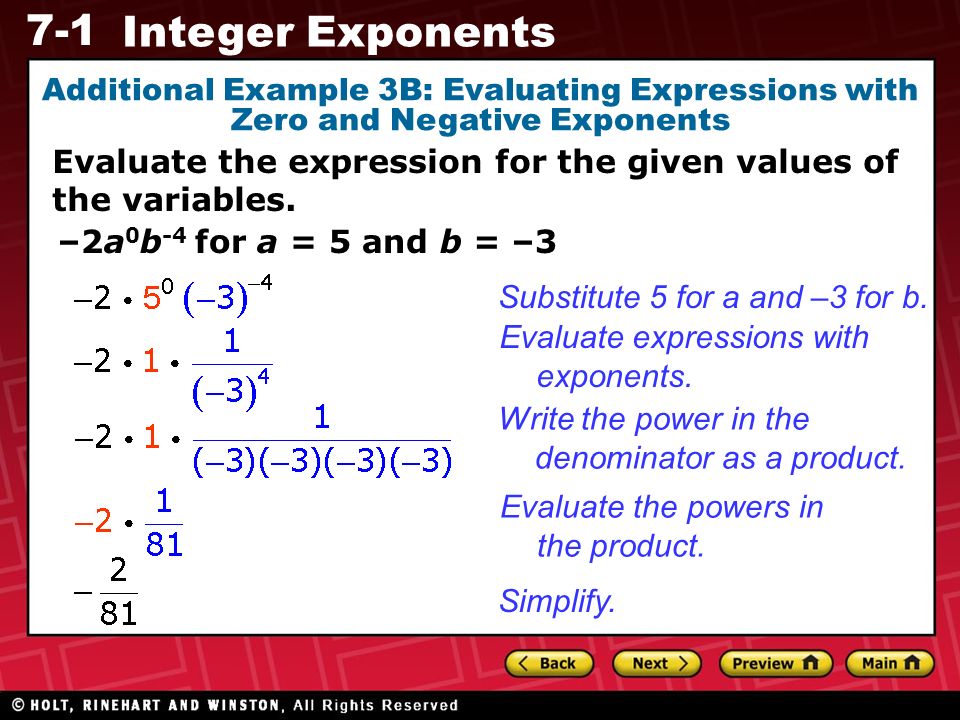 7-1 Integer Exponents

Additional Example 3B: Evaluating Expressions with Zero and Negative Exponents

Evaluate the expression for the given values of the variables.

$-2a^0b^{-4}$ for $a = 5$ and $b = -3$

$-2 \cdot 5^0 (-3)^{-4}$

Substitute 5 for a and –3 for b.

$-2 \cdot 1 \cdot \frac{1}{(-3)^4}$

Evaluate expressions with exponents.

$-2 \cdot 1 \cdot \frac{1}{(-3)(-3)(-3)(-3)}$

Write the power in the denominator as a product.

$-2 \cdot \frac{1}{81}$

Evaluate the powers in the product.

$-\frac{2}{81}$

Simplify.

Back Next Preview Main

© HOLT, RINEHART AND WINSTON, All Rights Reserved